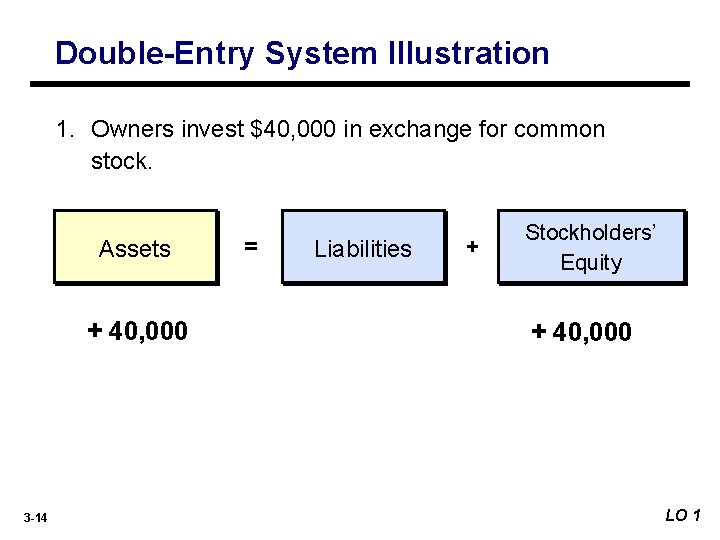 Double-Entry System Illustration

1. Owners invest \$40,000 in exchange for common stock.

Assets = Liabilities + Stockholders' Equity

+ 40,000

+ 40,000

3-14

LO 1